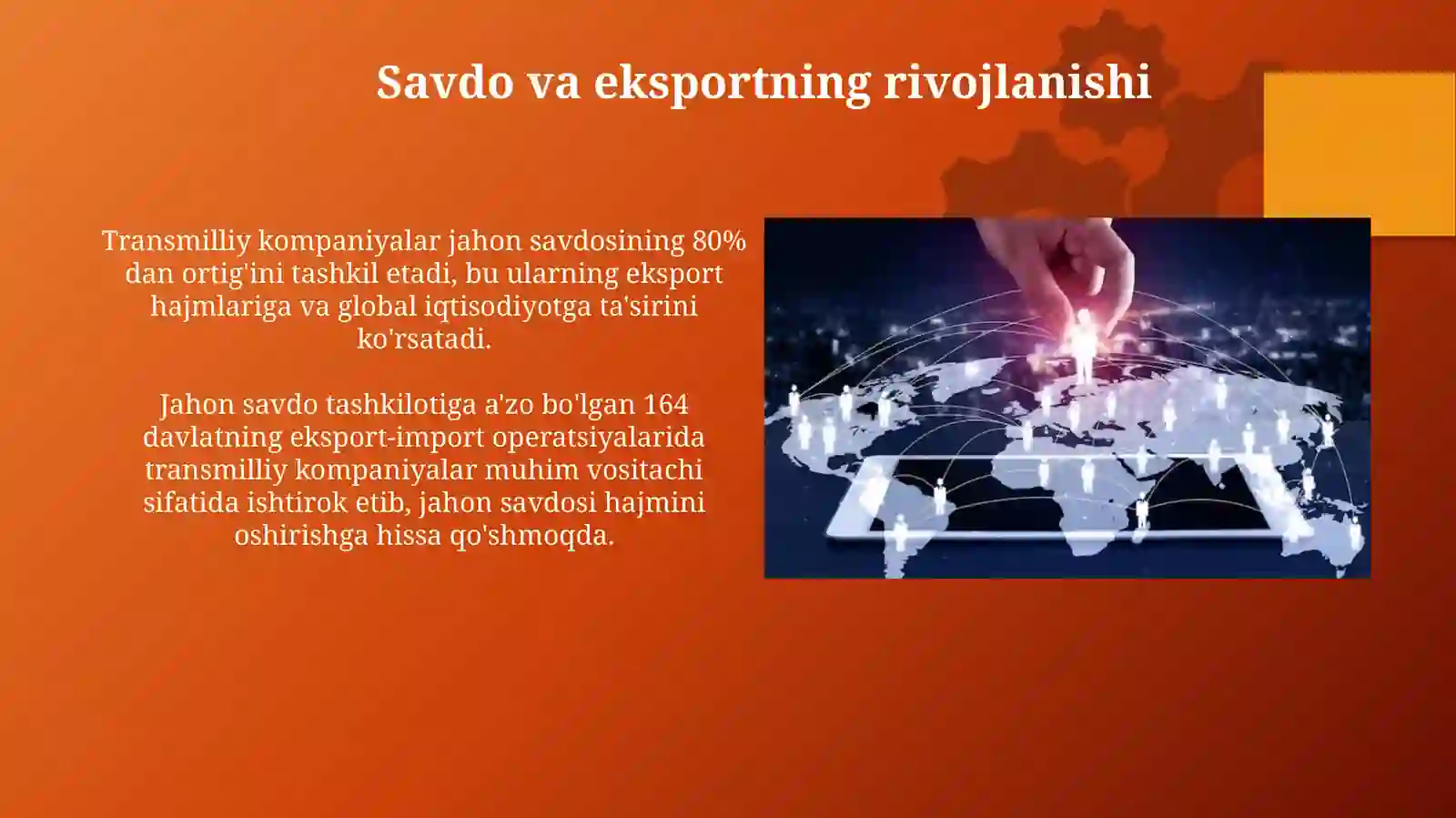 Savdo va eksportning rivojlanishi

Transmilliy kompaniyalar jahon savdosining 80% dan ortig'ini tashkil etadi, bu ularning eksport hajmlariga va global iqtisodiyotga ta'sirini ko'rsatadi.

Jahon savdo tashkilotiga a'zo bo'lgan 164 davlatning eksport-import operatsiyalarida transmilliy kompaniyalar muhim vositachi sifatida ishtirok etib, jahon savdosi hajmini oshirishga hissa qo'shmoqda.